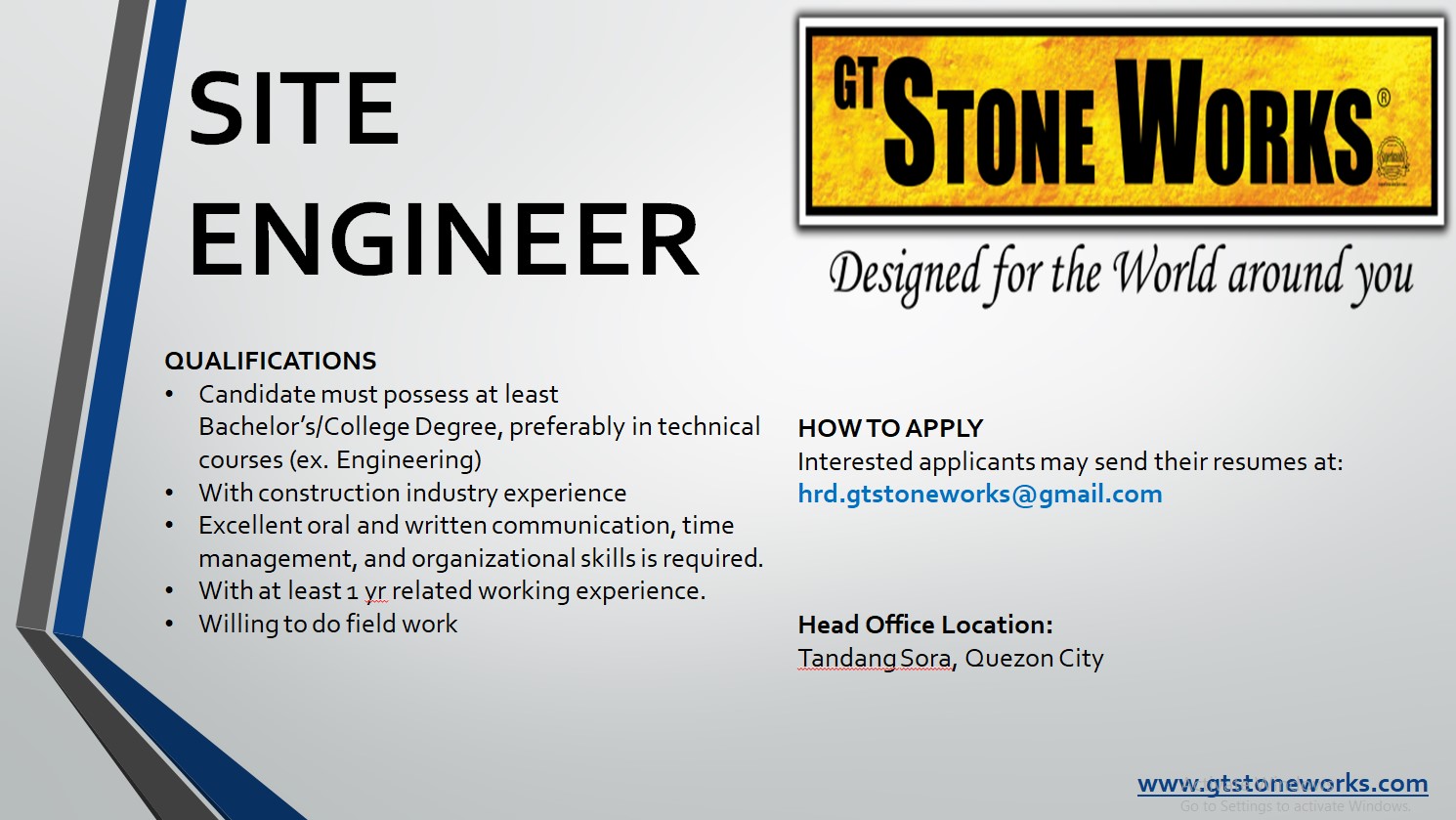 SITE ENGINEER

GT STONE WORKS®

Designed for the World around you

QUALIFICATIONS
• Candidate must possess at least Bachelor's/College Degree, preferably in technical courses (ex. Engineering)
• With construction industry experience
• Excellent oral and written communication, time management, and organizational skills is required.
• With at least 1 yr related working experience.
• Willing to do field work

HOW TO APPLY
Interested applicants may send their resumes at:
hrd.gtstoneworks@gmail.com

Head Office Location:
Tandang Sora, Quezon City

www.gtstoneworks.com
Go to Settings to activate Windows.